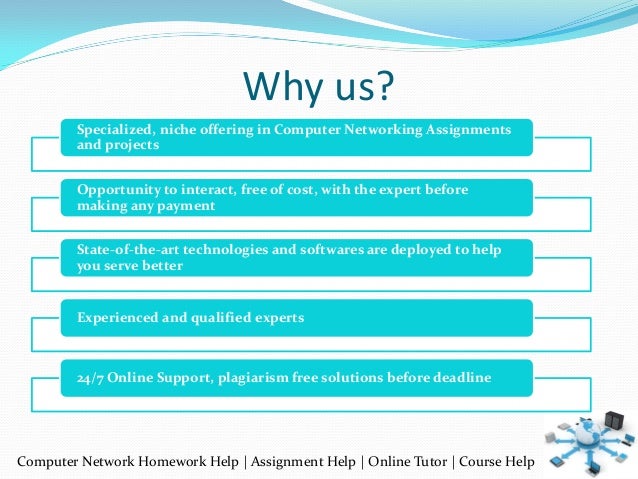 Why us?

Specialized, niche offering in Computer Networking Assignments and projects

Opportunity to interact, free of cost, with the expert before making any payment

State-of-the-art technologies and softwares are deployed to help you serve better

Experienced and qualified experts

24/7 Online Support, plagiarism free solutions before deadline

Computer Network Homework Help | Assignment Help | Online Tutor | Course Help